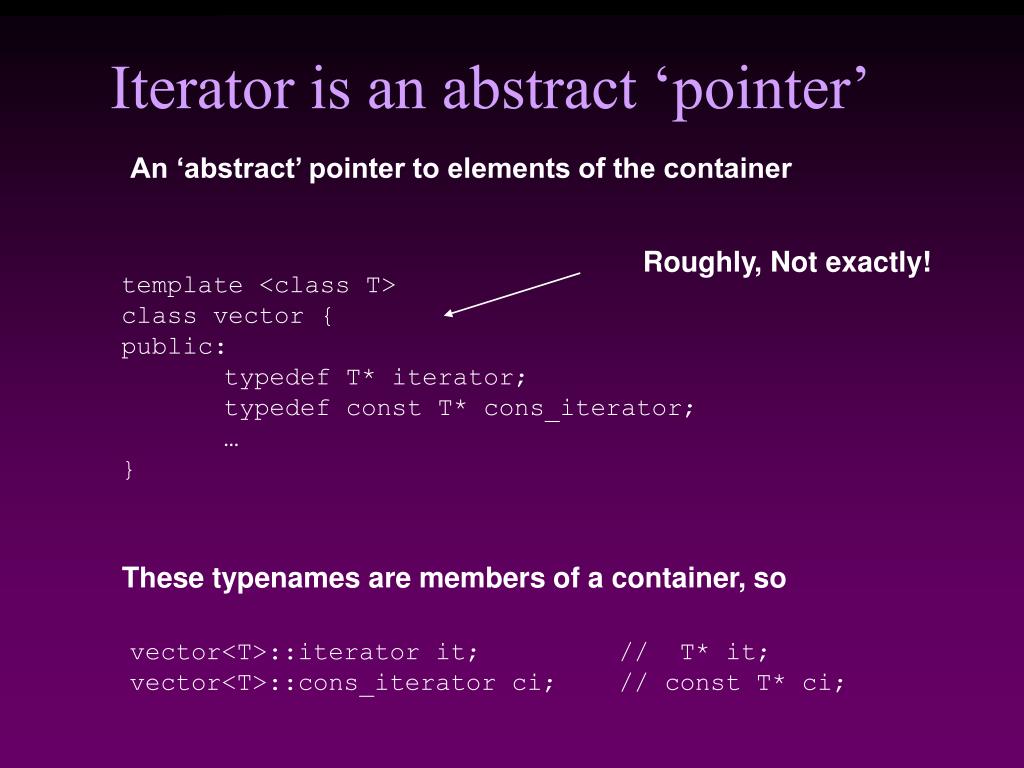 Iterator is an abstract ‘pointer’

An ‘abstract’ pointer to elements of the container

Roughly, Not exactly!

template <class T>
class vector {
public:
typedef T* iterator;
typedef const T* cons_iterator;
…
}

These typenames are members of a container, so

vector<T>::iterator it; // T* it;
vector<T>::cons_iterator ci; // const T* ci;